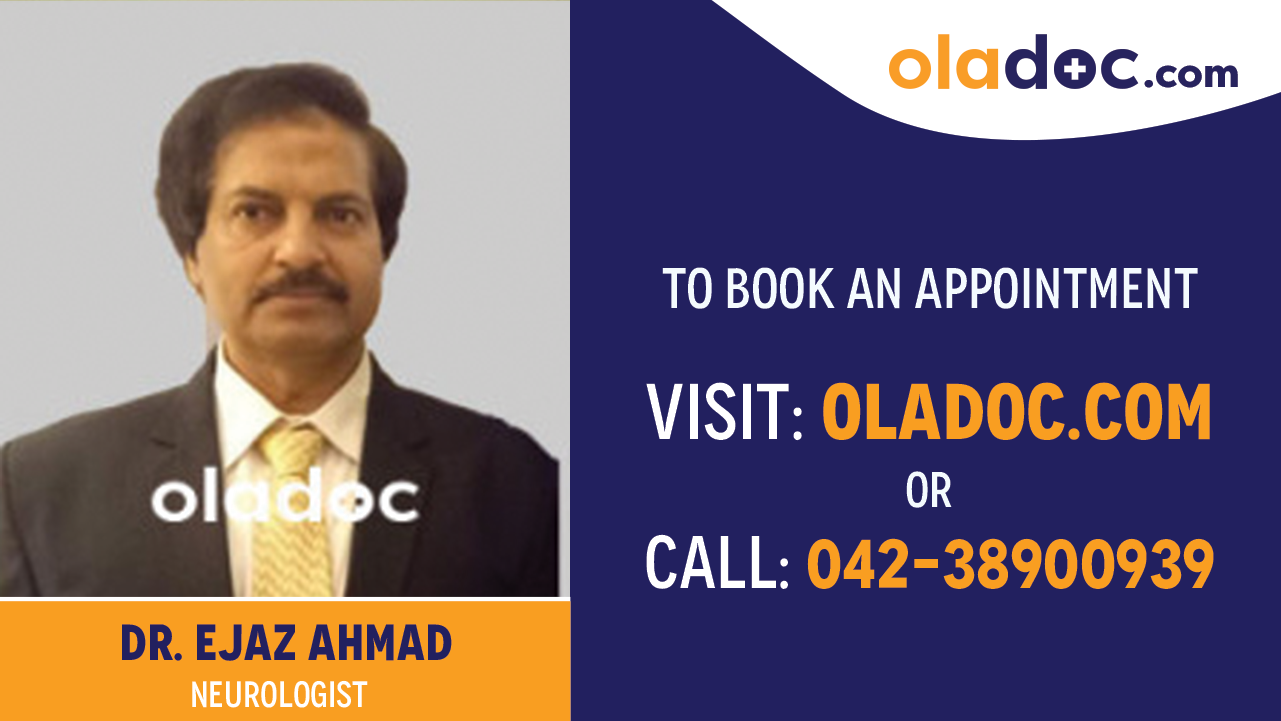 oladoc.com

oladoc

TO BOOK AN APPOINTMENT

VISIT: OLADOC.COM

OR

CALL: 042-38900939

DR. EJAZ AHMAD

NEUROLOGIST